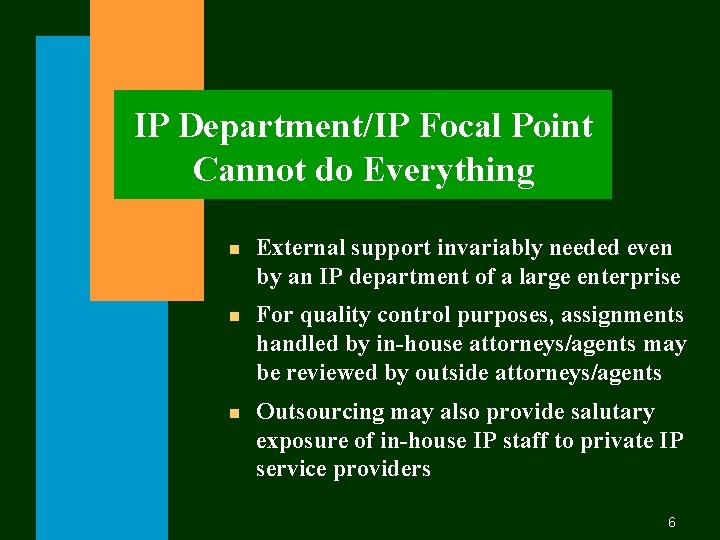 IP Department/IP Focal Point Cannot do Everything

- External support invariably needed even by an IP department of a large enterprise
- For quality control purposes, assignments handled by in-house attorneys/agents may be reviewed by outside attorneys/agents
- Outsourcing may also provide salutary exposure of in-house IP staff to private IP service providers

6